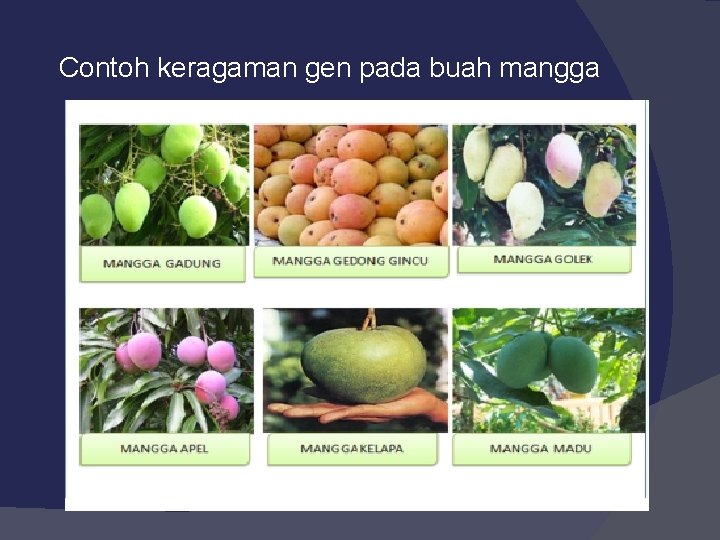 Contoh keragaman gen pada buah mangga

MANGGA GADUNG

MANGGA GEDONG GINCU

MANGGA GOLEK

MANGGA APEL

MANGGA KELAPA

MANGGA MADU